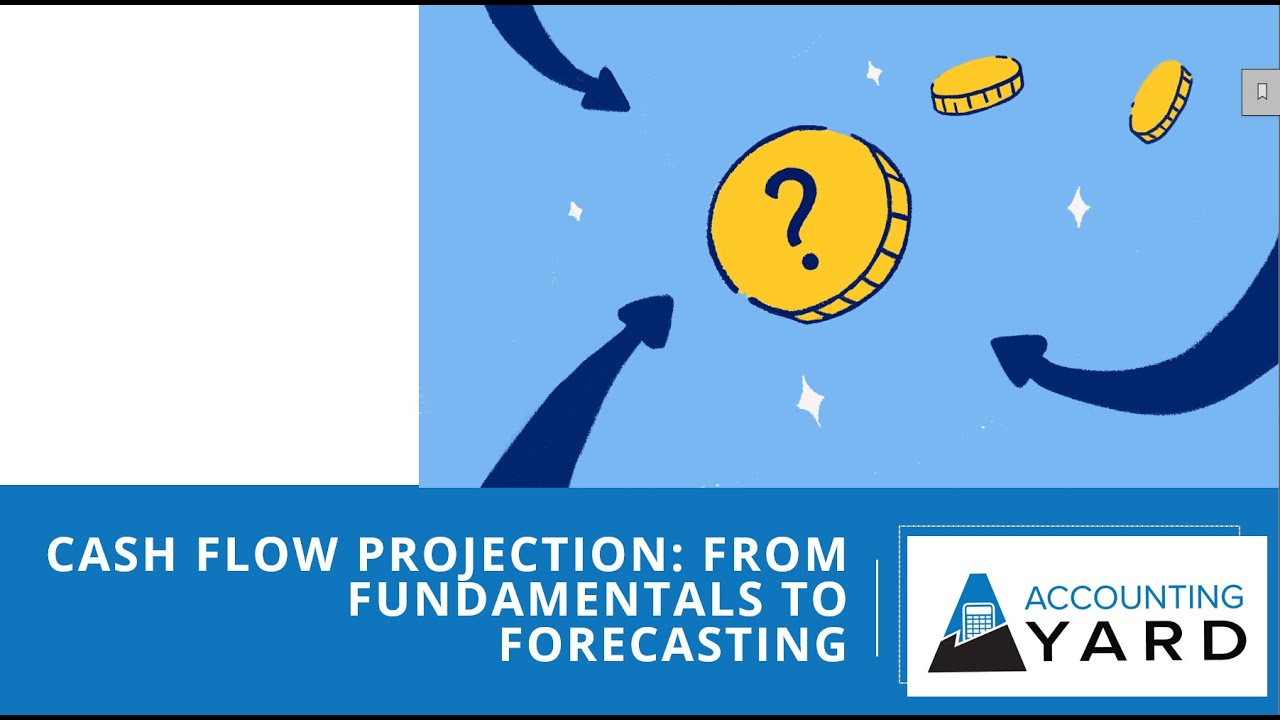 ?

CASH FLOW PROJECTION: FROM FUNDAMENTALS TO FORECASTING

ACCOUNTING YARD